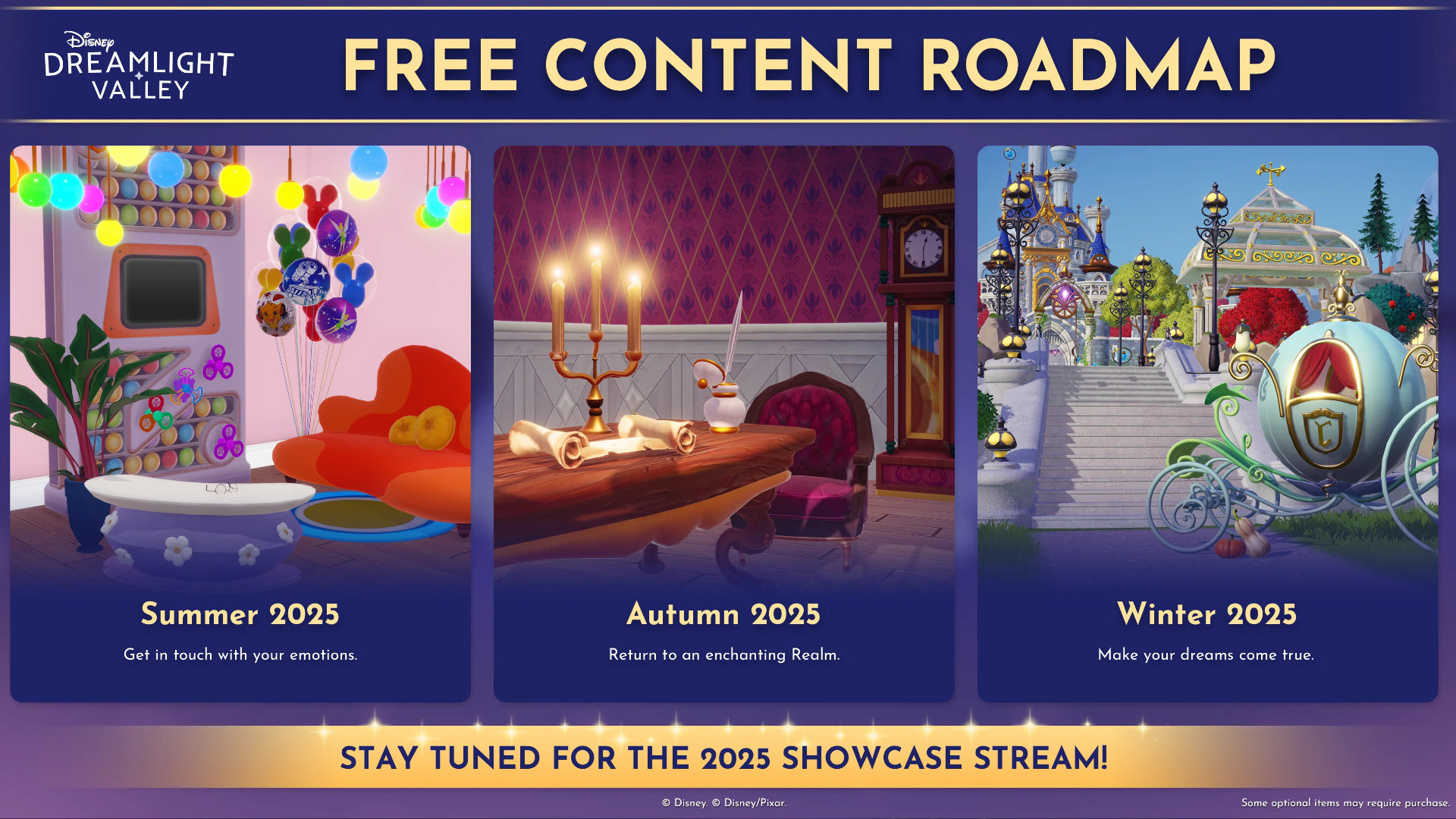 Disney DREAMLIGHT VALLEY

FREE CONTENT ROADMAP

Summer 2025

Get in touch with your emotions.

Autumn 2025

Return to an enchanting Realm.

Winter 2025

Make your dreams come true.

STAY TUNED FOR THE 2025 SHOWCASE STREAM!

© Disney. © Disney/Pixar.

Some optional items may require purchase.